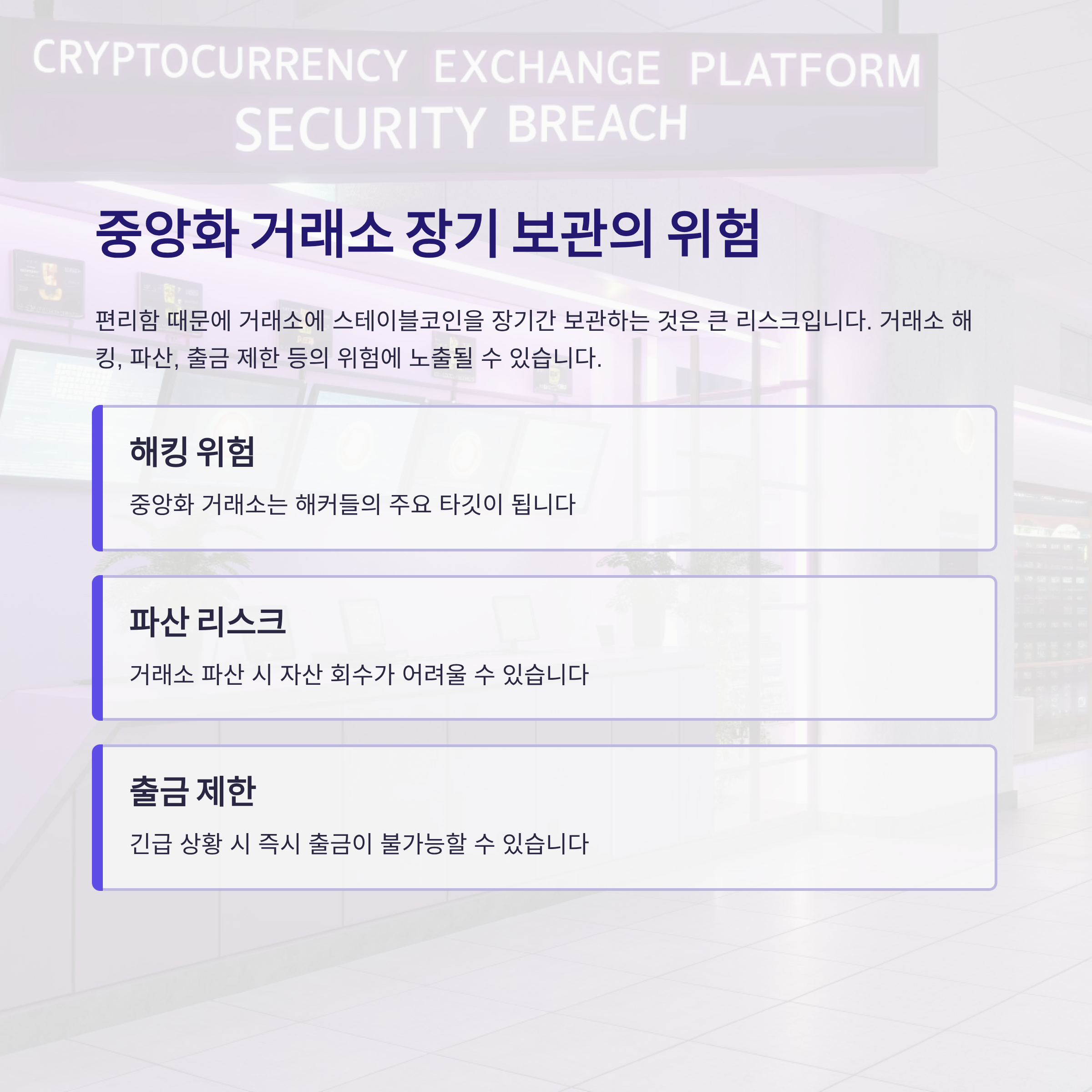 CRYPTOCURRENCY EXCHANGE PLATFORM
SECURITY BREACH

중앙화 거래소 장기 보관의 위험

편리함 때문에 거래소에 스테이블코인을 장기간 보관하는 것은 큰 리스크입니다. 거래소 해킹, 파산, 출금 제한 등의 위험에 노출될 수 있습니다.

해킹 위험

중앙화 거래소는 해커들의 주요 타깃이 됩니다

파산 리스크

거래소 파산 시 자산 회수가 어려울 수 있습니다

출금 제한

긴급 상황 시 즉시 출금이 불가능할 수 있습니다